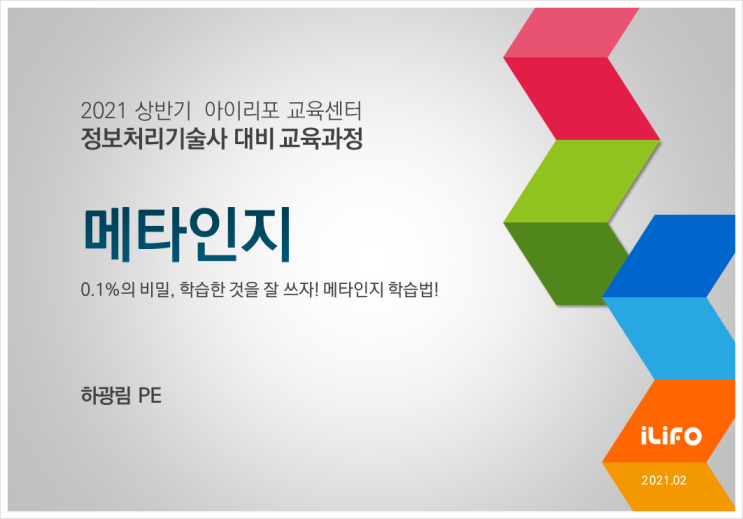 2021 상반기 아이리포 교육센터
정보처리기술사 대비 교육과정

메타인지

0.1%의 비밀, 학습한 것을 잘 쓰자! 메타인지 학습법!

하광림 PE

iLIFO

2021.02